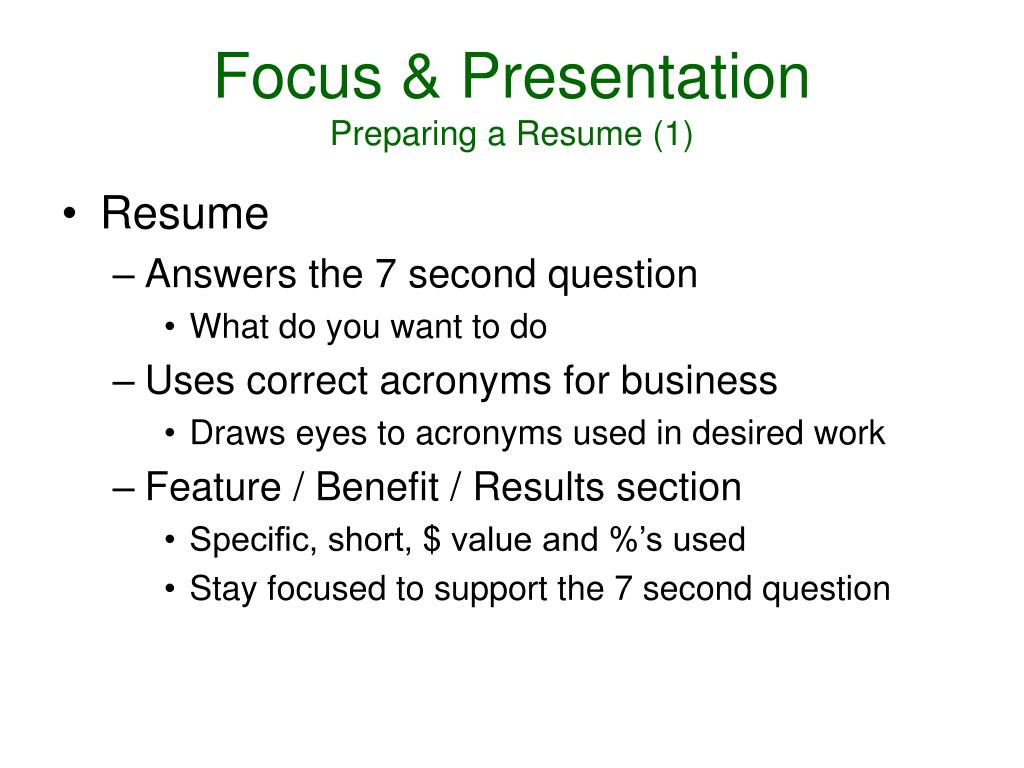 Focus & Presentation
Preparing a Resume (1)

• Resume
– Answers the 7 second question
• What do you want to do
– Uses correct acronyms for business
• Draws eyes to acronyms used in desired work
– Feature / Benefit / Results section
• Specific, short, \$ value and %’s used
• Stay focused to support the 7 second question